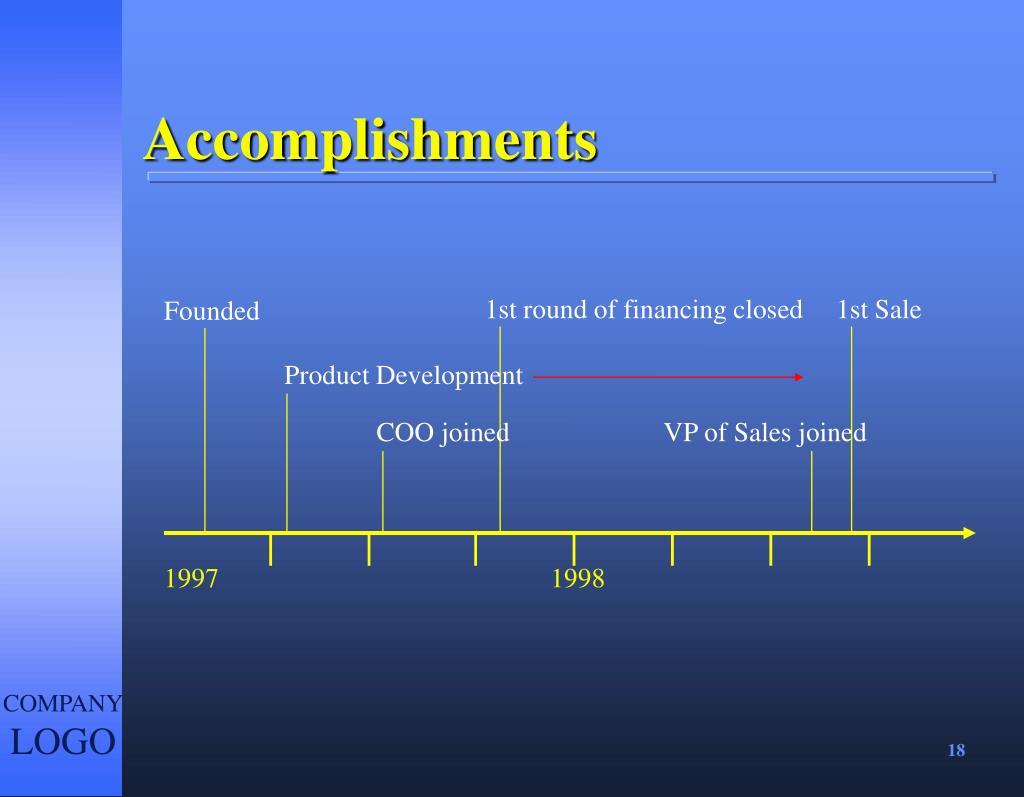 Accomplishments

Founded

1st round of financing closed

1st Sale

Product Development

COO joined

VP of Sales joined

1997

1998

COMPANY
LOGO

18